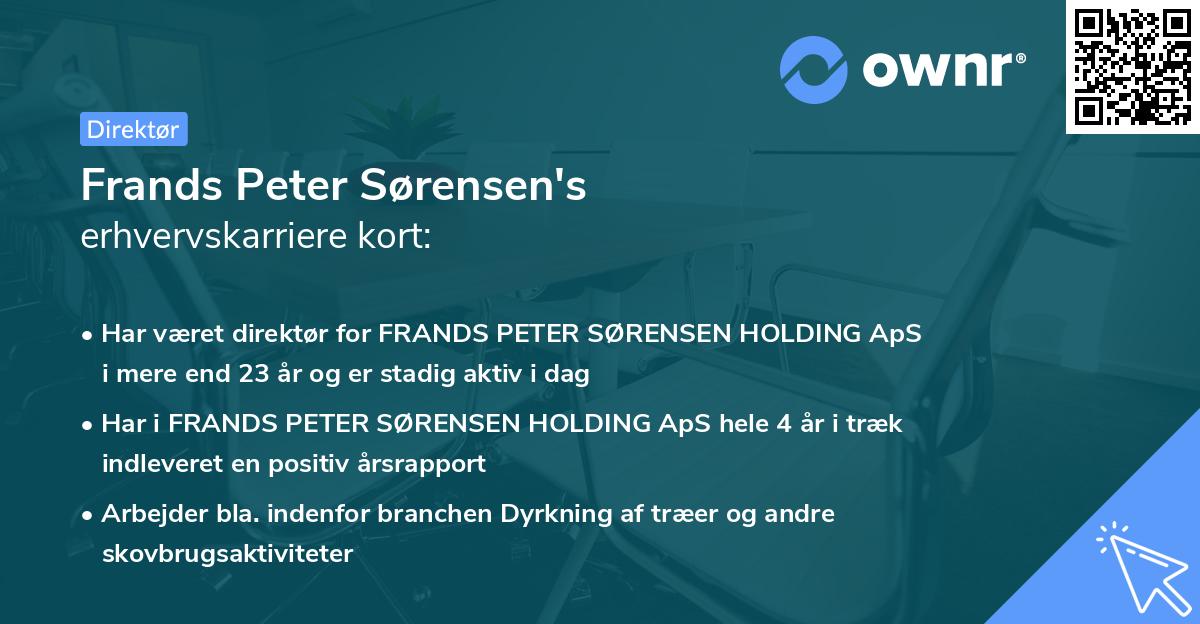 ownr®

Direktør

Frands Peter Sørensen's
erhvervskarriere kort:

• Har været direktør for FRANDS PETER SØRENSEN HOLDING ApS i mere end 23 år og er stadig aktiv i dag

• Har i FRANDS PETER SØRENSEN HOLDING ApS hele 4 år i træk indleveret en positiv årsrapport

• Arbejder bla. indenfor branchen Dyrkning af træer og andre skovbrugsaktiviteter